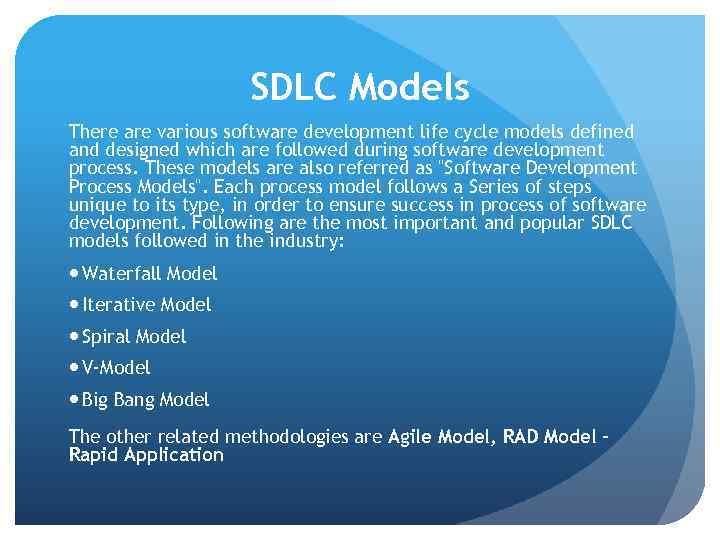 SDLC Models

There are various software development life cycle models defined and designed which are followed during software development process. These models are also referred as "Software Development Process Models". Each process model follows a Series of steps unique to its type, in order to ensure success in process of software development. Following are the most important and popular SDLC models followed in the industry:

• Waterfall Model

• Iterative Model

• Spiral Model

• V-Model

• Big Bang Model

The other related methodologies are Agile Model, RAD Model - Rapid Application